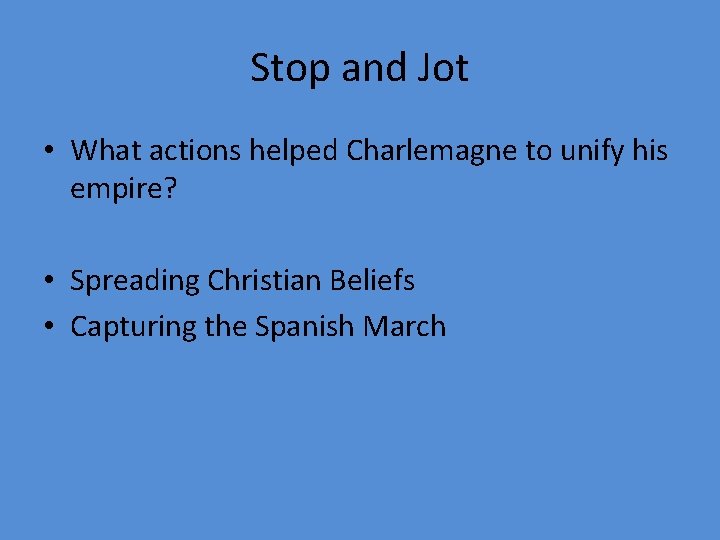 Stop and Jot

• What actions helped Charlemagne to unify his empire?

• Spreading Christian Beliefs
• Capturing the Spanish March